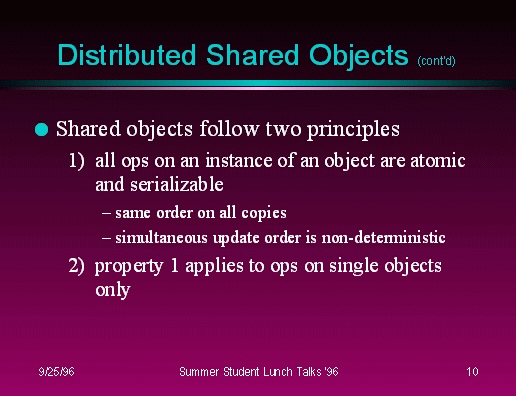 Distributed Shared Objects (cont'd)

Shared objects follow two principles

1) all ops on an instance of an object are atomic and serializable

– same order on all copies

– simultaneous update order is non-deterministic

2) property 1 applies to ops on single objects only

9/25/96

Summer Student Lunch Talks '96

10